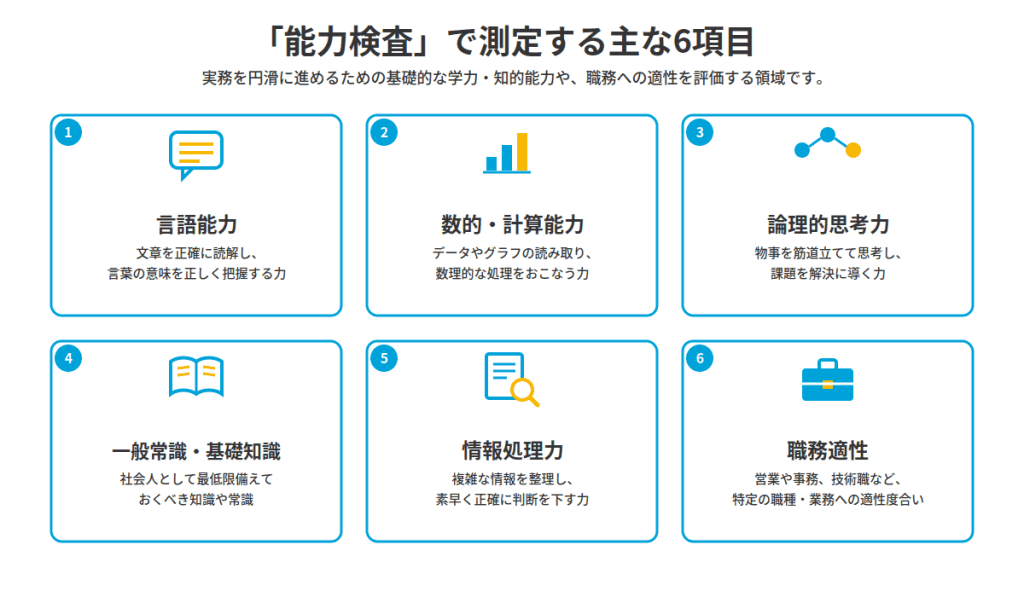 「能力検査」で測定する主な6項目

実務を円滑に進めるための基礎的な学力・知的能力や、職務への適性を評価する領域です。

1
言語能力
文章を正確に読解し、言葉の意味を正しく把握する力

2
数的・計算能力
データやグラフの読み取り、数理的な処理をおこなう力

3
論理的思考力
物事を筋道立てて思考し、課題を解決に導く力

4
一般常識・基礎知識
社会人として最低限備えておくべき知識や常識

5
情報処理力
複雑な情報を整理し、素早く正確に判断を下す力

6
職務適性
営業や事務、技術職など、特定の職種・業務への適性度合い